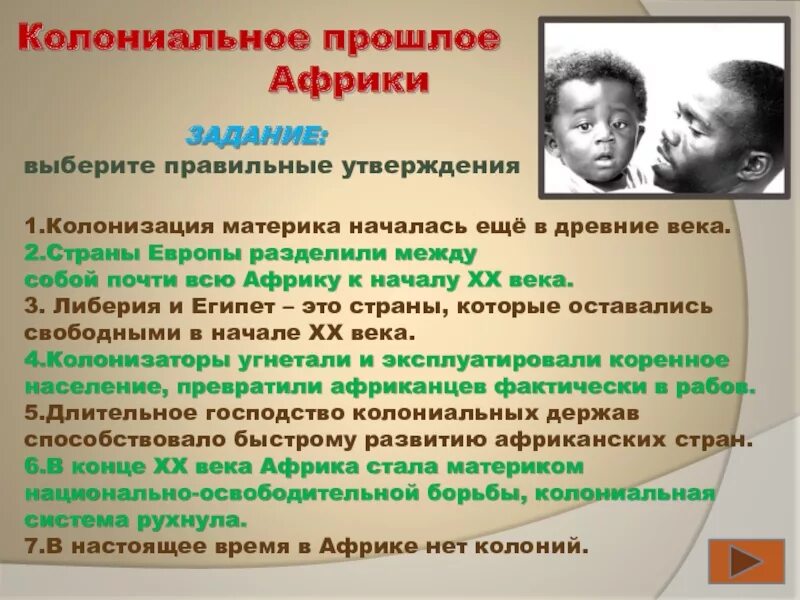 Колониальное прошлое Африки

ЗАДАНИЕ:
выберите правильные утверждения

1.Колонизация материка началась ещё в древние века.
2.Страны Европы разделили между собой почти всю Африку к началу XX века.
3. Либерия и Египет – это страны, которые оставались свободными в начале XX века.
4.Колонизаторы угнетали и эксплуатировали коренное население, превратили африканцев фактически в рабов.
5.Длительное господство колониальных держав способствовало быстрому развитию африканских стран.
6.В конце XX века Африка стала материком национально-освободительной борьбы, колониальная система рухнула.
7.В настоящее время в Африке нет колоний.